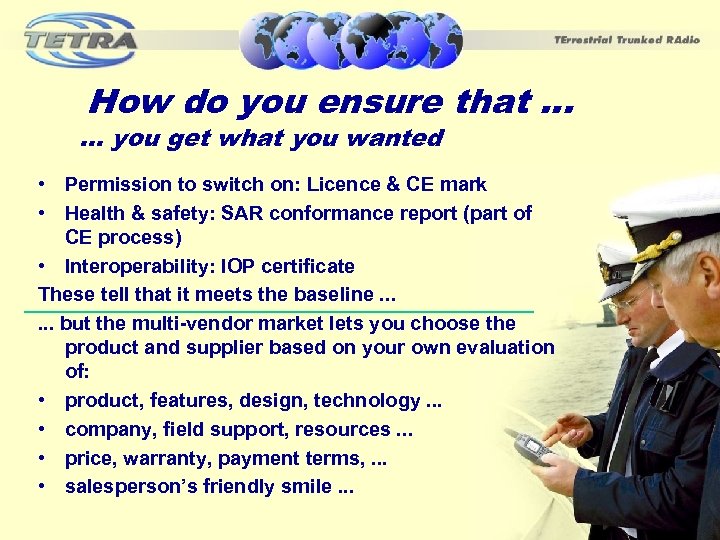 TETRA

TErrestrial Trunked RAdio

How do you ensure that ...
... you get what you wanted

• Permission to switch on: Licence & CE mark
• Health & safety: SAR conformance report (part of CE process)
• Interoperability: IOP certificate

These tell that it meets the baseline ...

... but the multi-vendor market lets you choose the product and supplier based on your own evaluation of:

• product, features, design, technology ...
• company, field support, resources ...
• price, warranty, payment terms, ...
• salesperson's friendly smile ...